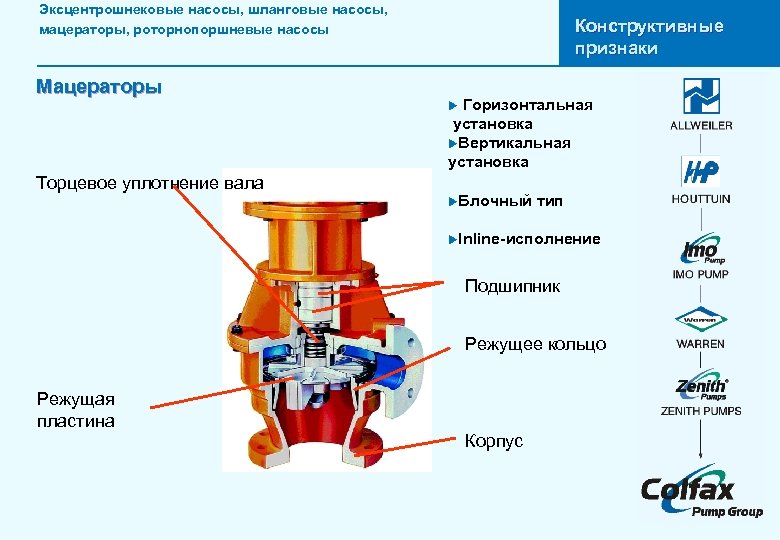 Эксцентрошнековые насосы, шланговые насосы, мацераторы, роторнопоршневые насосы

Конструктивные признаки

Мацераторы

▶ Горизонтальная установка
▶Вертикальная установка

▶Блочный тип

▶Inline-исполнение

Торцевое уплотнение вала

Подшипник

Режущее кольцо

Режущая пластина

Корпус

ALLWEILER

HP

HOUTTUIN

Imo Pump

IMO PUMP

Warren

WARREN

Zenith Pumps

ZENITH PUMPS

Colfax Pump Group